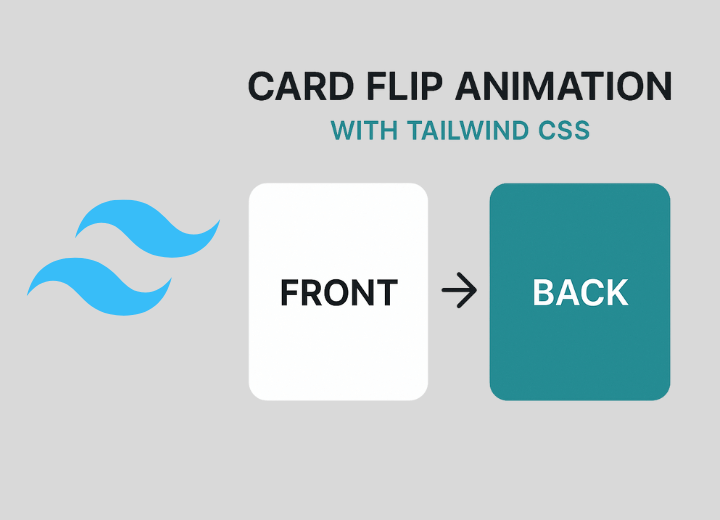 CARD FLIP ANIMATION
WITH TAILWIND CSS

FRONT

BACK